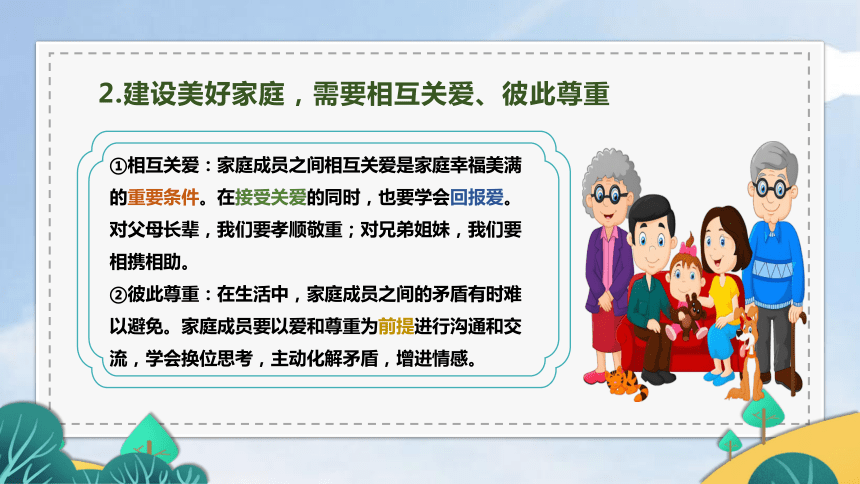 2.建设美好家庭，需要相互关爱、彼此尊重

①相互关爱：家庭成员之间相互关爱是家庭幸福美满的重要条件。在接受关爱的同时，也要学会回报爱。对父母长辈，我们要孝顺敬重；对兄弟姐妹，我们要相携相助。
②彼此尊重：在生活中，家庭成员之间的矛盾有时难以避免。家庭成员要以爱和尊重为前提进行沟通和交流，学会换位思考，主动化解矛盾，增进情感。